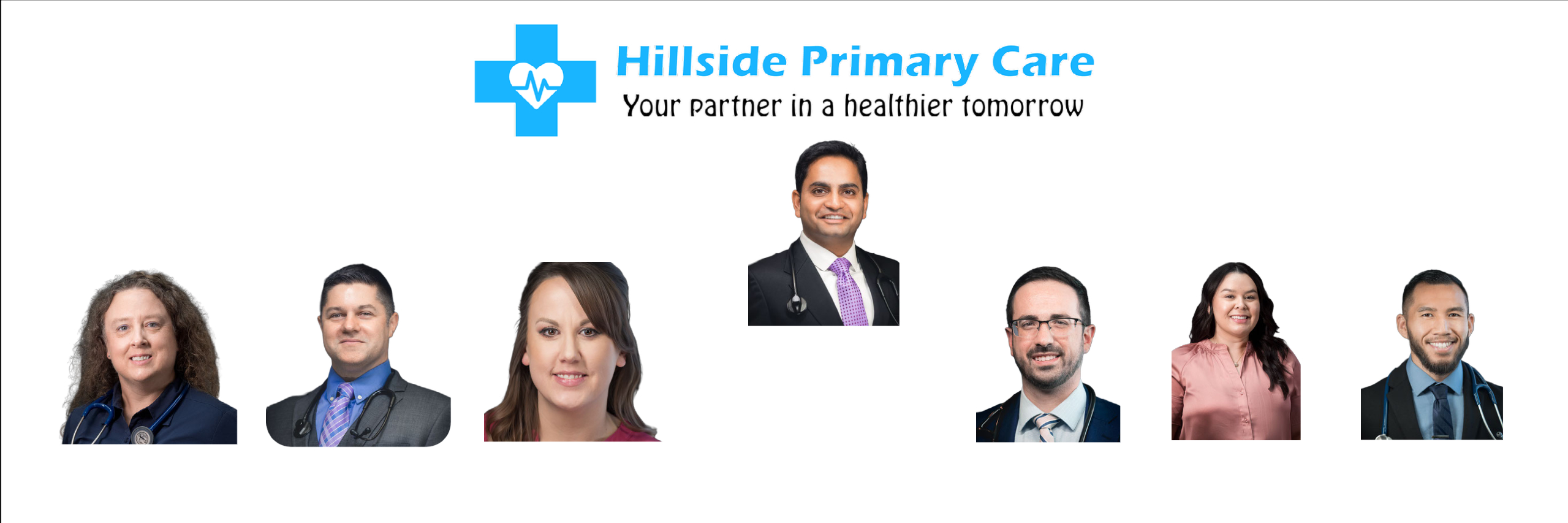 Hillside Primary Care
Your partner in a healthier tomorrow